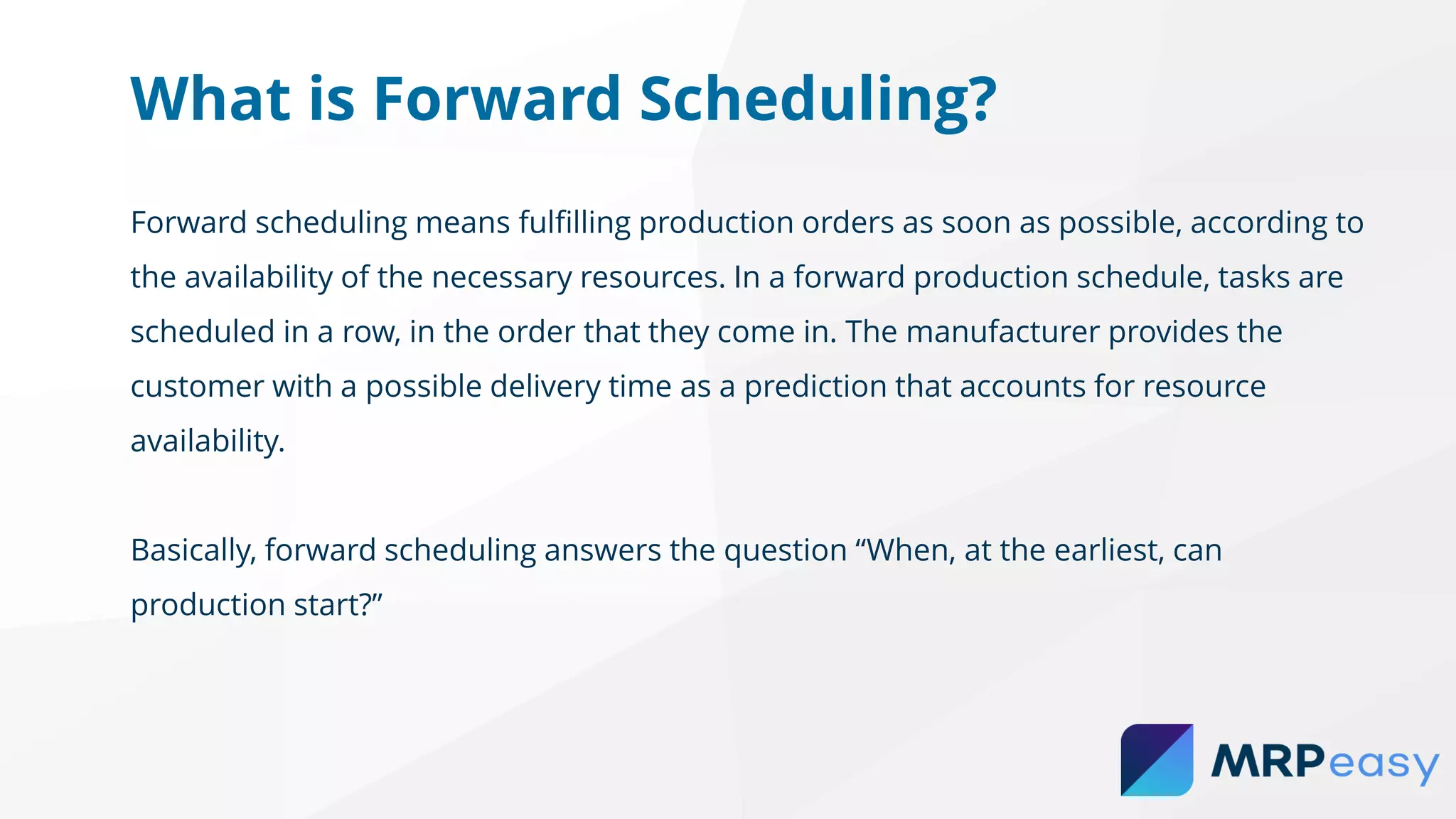 What is Forward Scheduling?

Forward scheduling means fulfilling production orders as soon as possible, according to the availability of the necessary resources. In a forward production schedule, tasks are scheduled in a row, in the order that they come in. The manufacturer provides the customer with a possible delivery time as a prediction that accounts for resource availability.

Basically, forward scheduling answers the question “When, at the earliest, can production start?”

MRPeasy